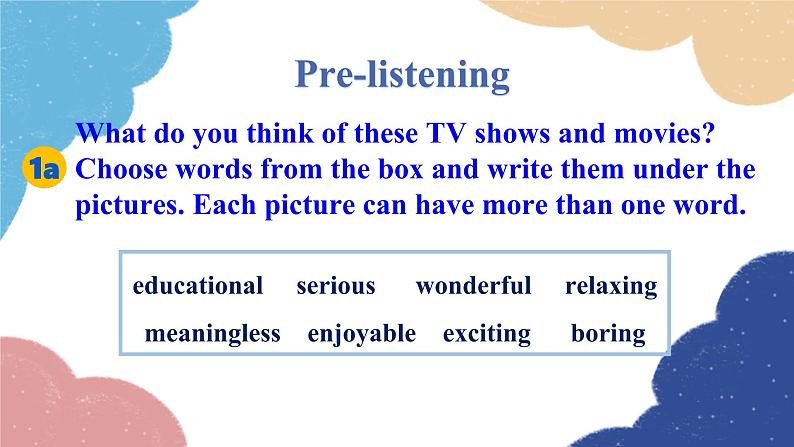 Pre-listening

1a What do you think of these TV shows and movies? Choose words from the box and write them under the pictures. Each picture can have more than one word.

educational serious wonderful relaxing
meaningless enjoyable exciting boring